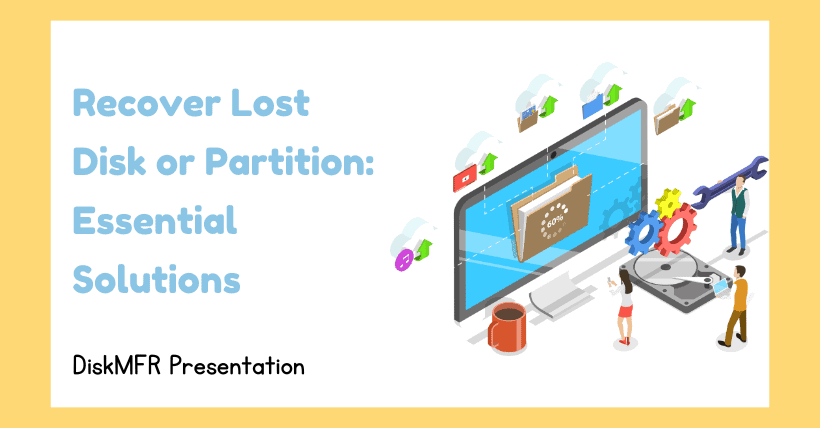 Recover Lost Disk or Partition: Essential Solutions

60%

DiskMFR Presentation